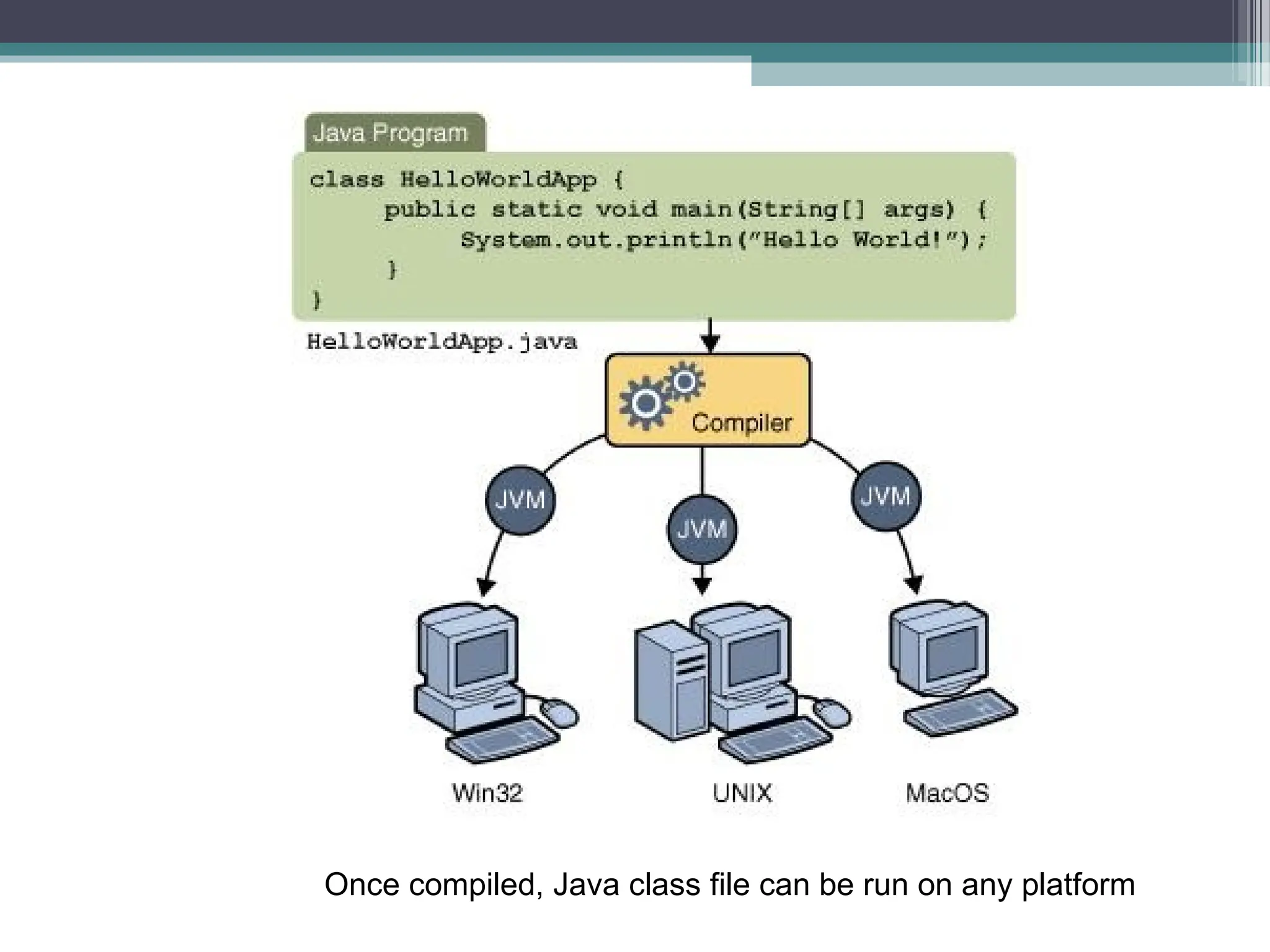 Java Program

class HelloWorldApp {
    public static void main(String[] args) {
        System.out.println("Hello World!");
    }
}

HelloWorldApp.java

Compiler

JVM

JVM

JVM

Win32

UNIX

MacOS

Once compiled, Java class file can be run on any platform